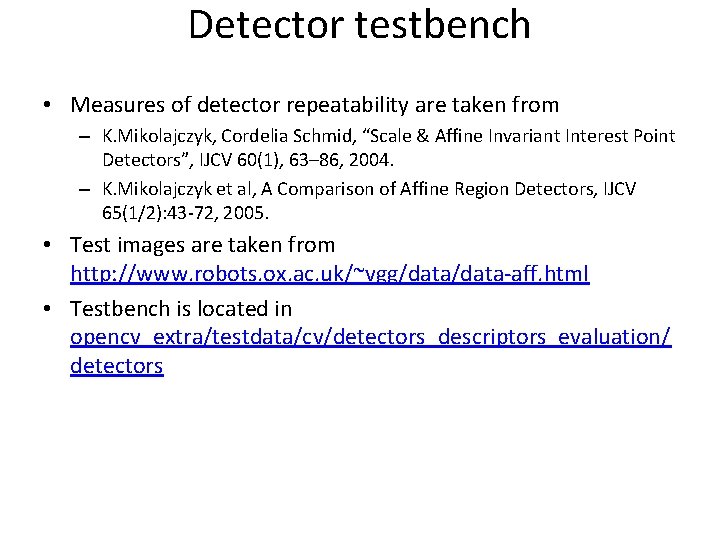 Detector testbench

• Measures of detector repeatability are taken from
– K.Mikolajczyk, Cordelia Schmid, “Scale & Affine Invariant Interest Point Detectors”, IJCV 60(1), 63–86, 2004.
– K.Mikolajczyk et al, A Comparison of Affine Region Detectors, IJCV 65(1/2):43-72, 2005.

• Test images are taken from http://www.robots.ox.ac.uk/~vgg/data/data-aff.html

• Testbench is located in opencv_extra/testdata/cv/detectors_descriptors_evaluation/detectors